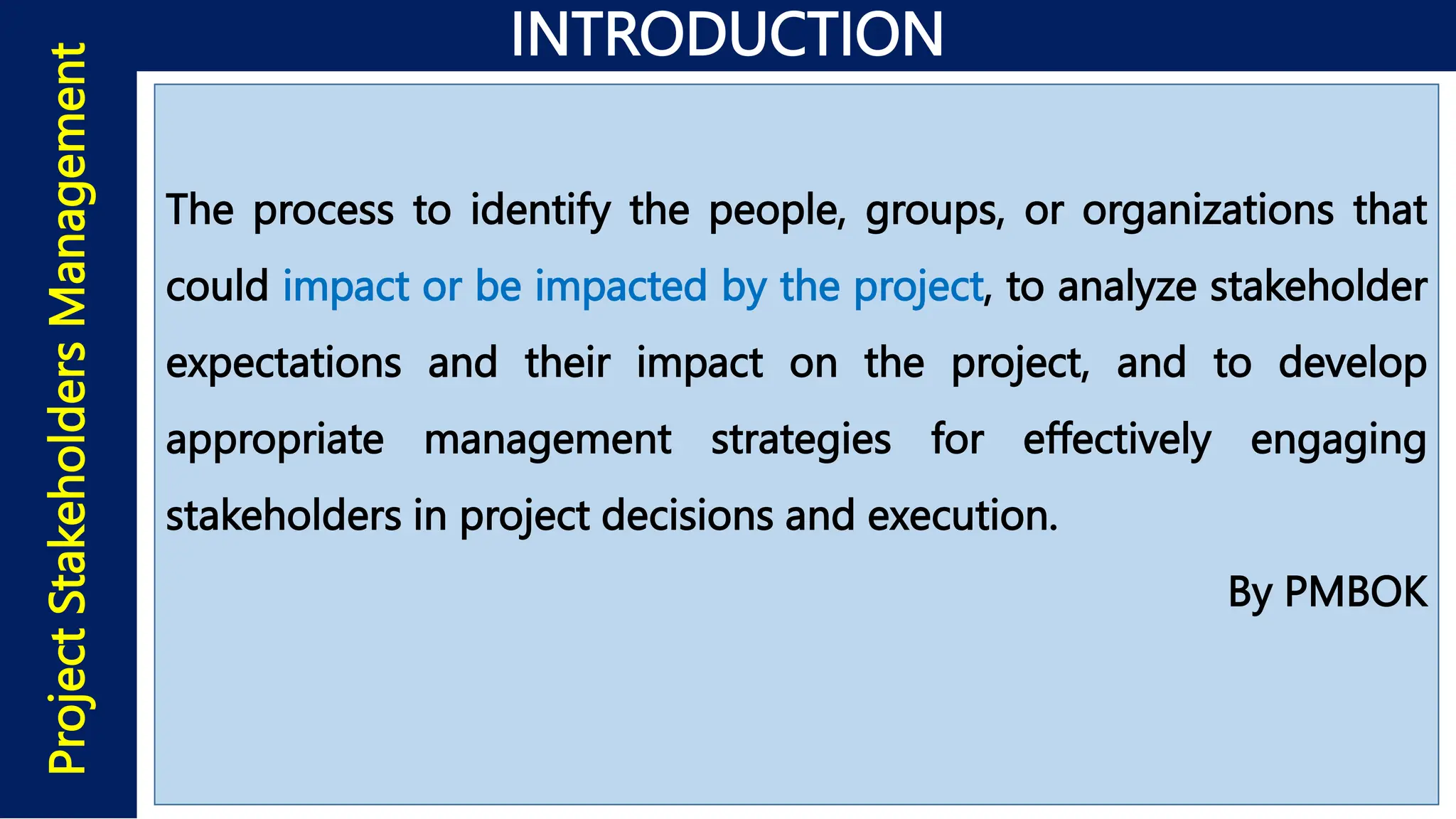 Project Stakeholders Management

INTRODUCTION

The process to identify the people, groups, or organizations that could impact or be impacted by the project, to analyze stakeholder expectations and their impact on the project, and to develop appropriate management strategies for effectively engaging stakeholders in project decisions and execution.

By PMBOK